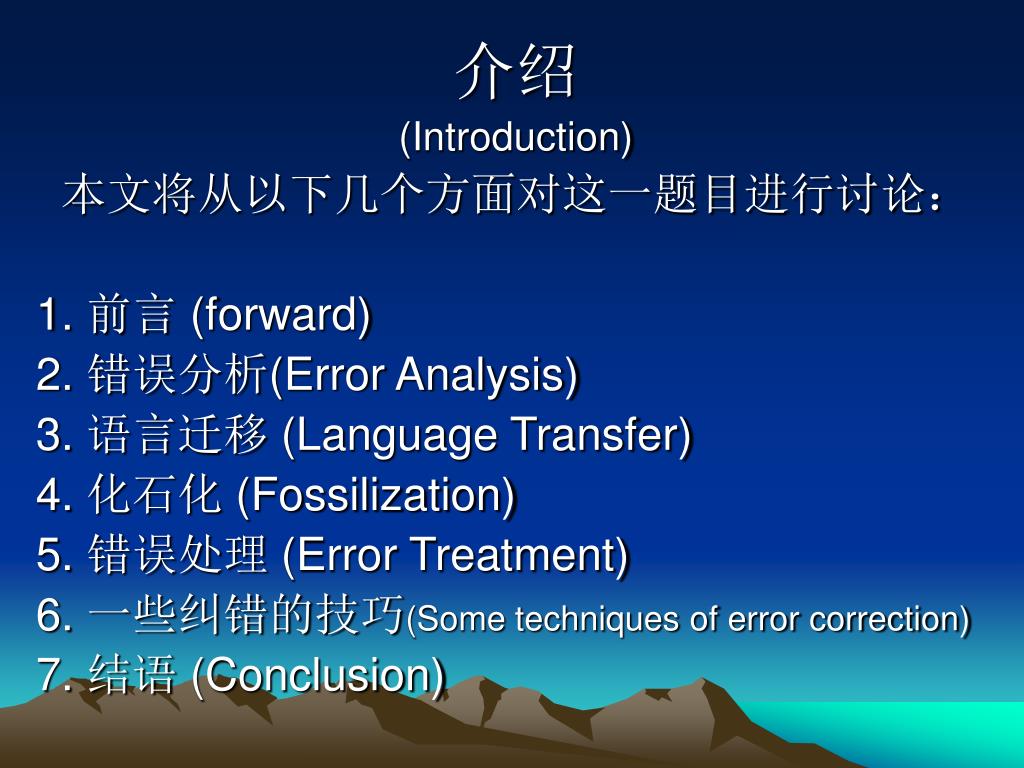 介绍
(Introduction)
本文将从以下几个方面对这一题目进行讨论：

1. 前言 (forward)
2. 错误分析(Error Analysis)
3. 语言迁移 (Language Transfer)
4. 化石化 (Fossilization)
5. 错误处理 (Error Treatment)
6. 一些纠错的技巧(Some techniques of error correction)
7. 结语 (Conclusion)